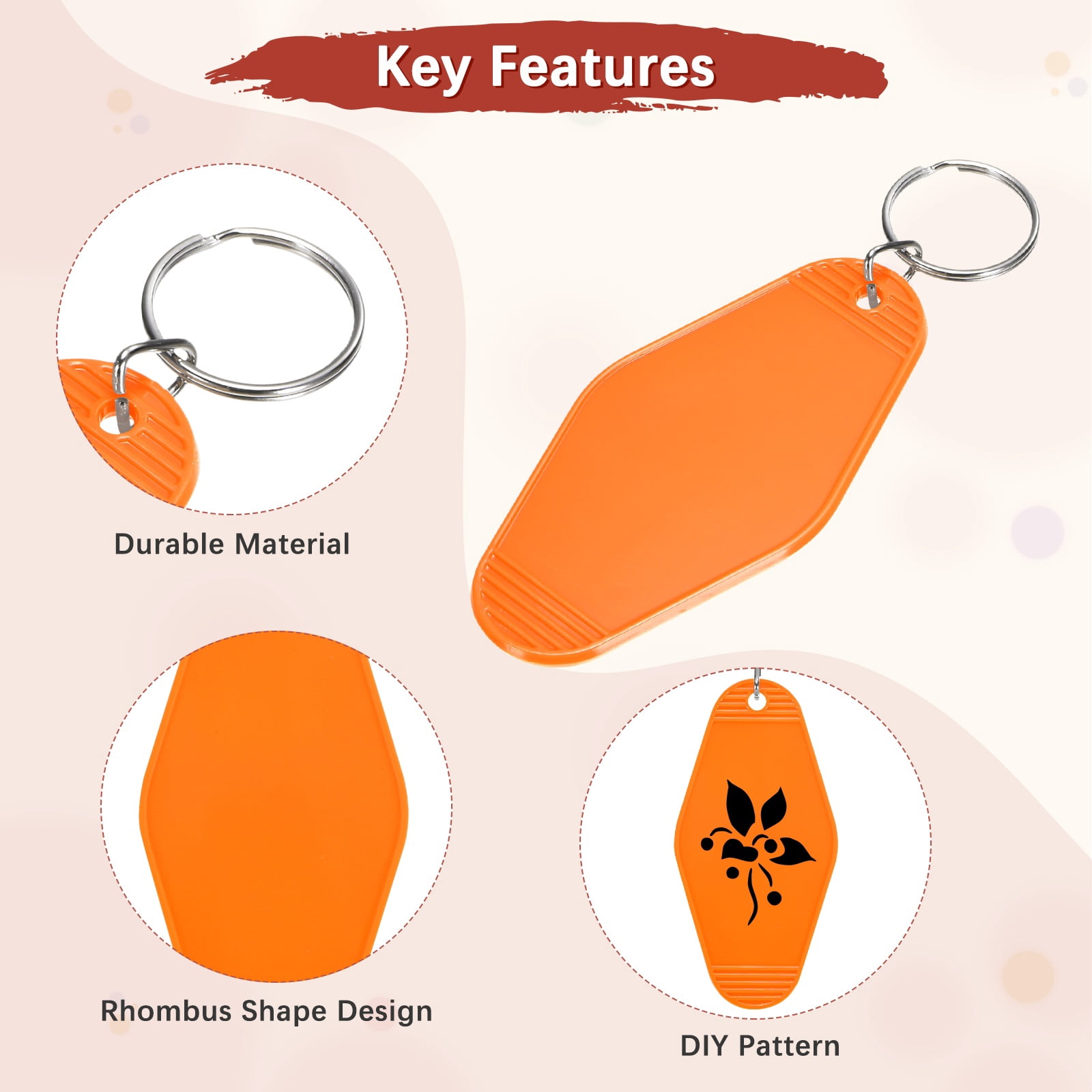 Key Features

Durable Material

Rhombus Shape Design

DIY Pattern